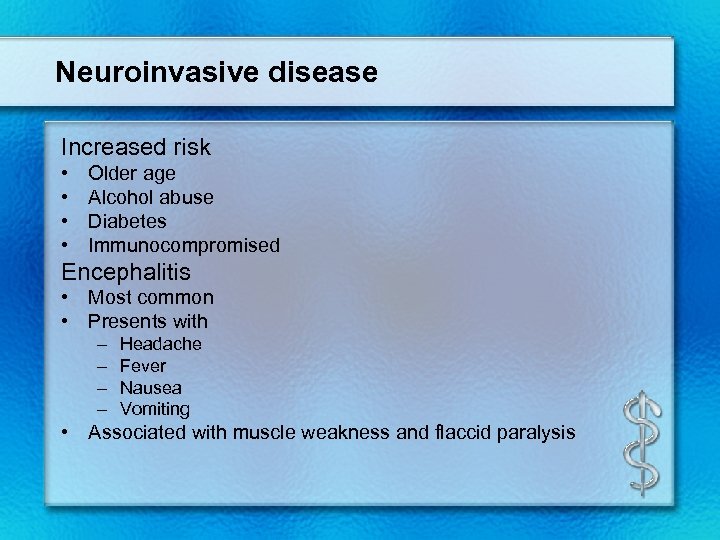 Neuroinvasive disease

Increased risk
• Older age
• Alcohol abuse
• Diabetes
• Immunocompromised

Encephalitis
• Most common
• Presents with
– Headache
– Fever
– Nausea
– Vomiting
• Associated with muscle weakness and flaccid paralysis